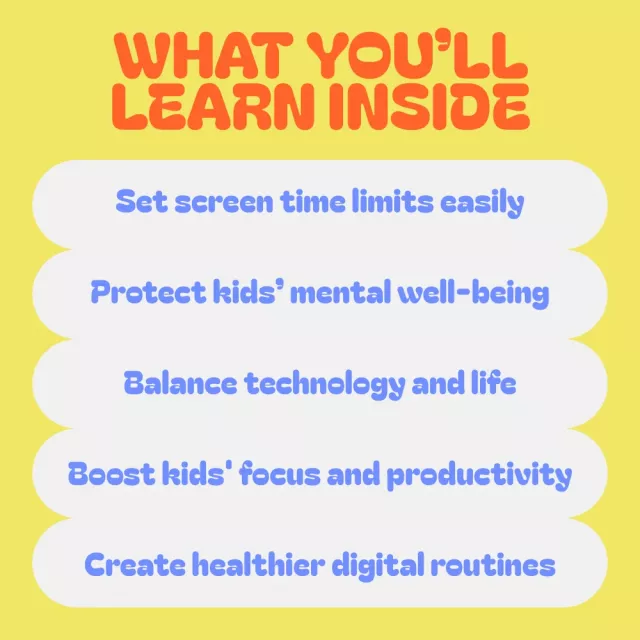 WHAT YOU'LL LEARN INSIDE

Set screen time limits easily

Protect kids' mental well-being

Balance technology and life

Boost kids' focus and productivity

Create healthier digital routines